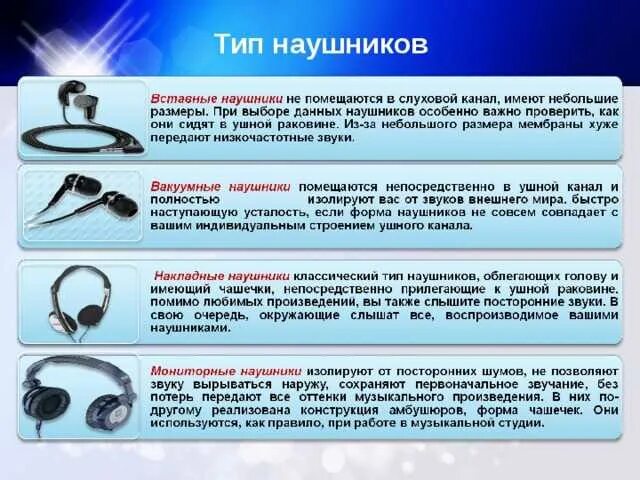 Тип наушников

Вставные наушники не помещаются в слуховой канал, имеют небольшие размеры. При выборе данных наушников особенно важно проверить, как они сидят в ушной раковине. Из-за небольшого размера мембраны хуже передают низкочастотные звуки.

Вакуумные наушники помещаются непосредственно в ушной канал и полностью изолируют вас от звуков внешнего мира. быстро наступающую усталость, если форма наушников не совсем совпадает с вашим индивидуальным строением ушного канала.

Накладные наушники классический тип наушников, облегающих голову и имеющий чашечки, непосредственно прилегающие к ушной раковине. помимо любимых произведении, вы также слышите посторонние звуки. В свою очередь, окружающие слышат все, воспроизводимое вашими наушниками.

Мониторные наушники изолируют от посторонних шумов, не позволяют звуку вырываться наружу, сохраняют первоначальное звучание, без потерь передают все оттенки музыкального произведения. В них по-другому реализована конструкция амбушюров, форма чашечек. Они используются, как правило, при работе в музыкальной студии.